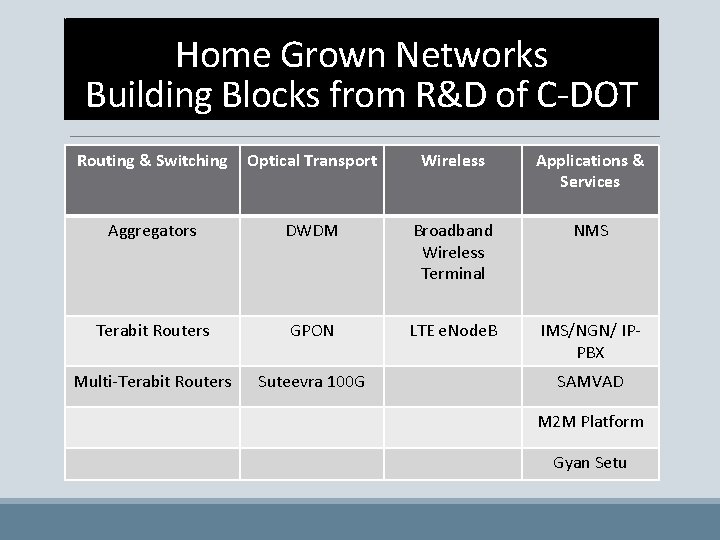 Home Grown Networks
Building Blocks from R&D of C-DOT

| Routing & Switching | Optical Transport | Wireless | Applications & Services |
|---|---|---|---|
| Aggregators | DWDM | Broadband Wireless Terminal | NMS |
| Terabit Routers | GPON | LTE eNodeB | IMS/NGN/ IP-PBX |
| Multi-Terabit Routers | Suteevra 100G | | SAMVAD |
| | | | M2M Platform |
| | | | Gyan Setu |